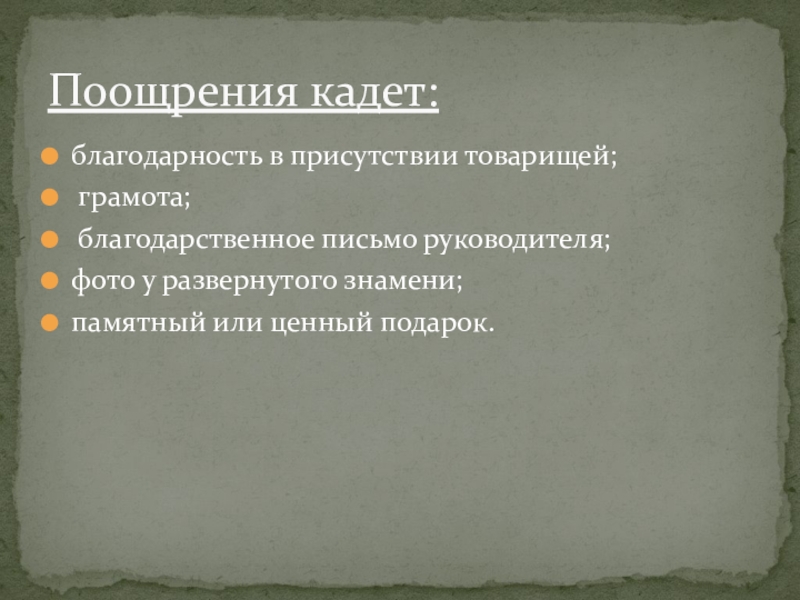 Поощрения кадет:

- благодарность в присутствии товарищей;
- грамота;
- благодарственное письмо руководителя;
- фото у развернутого знамени;
- памятный или ценный подарок.